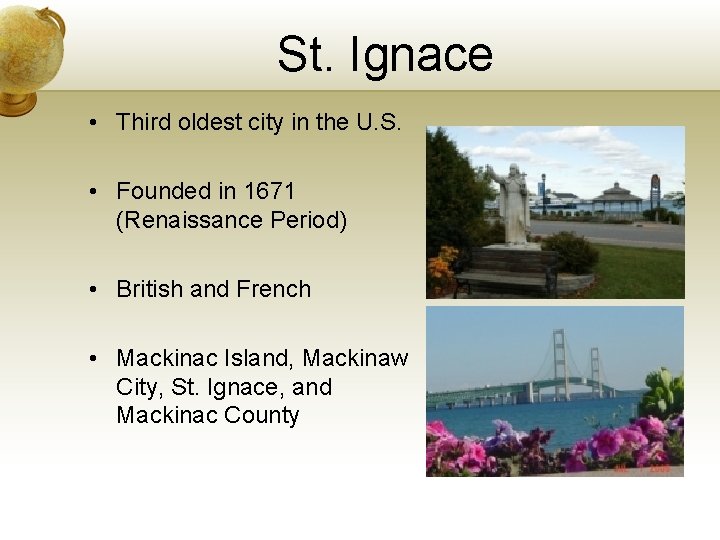 St. Ignace

• Third oldest city in the U.S.

• Founded in 1671 (Renaissance Period)

• British and French

• Mackinac Island, Mackinaw City, St. Ignace, and Mackinac County